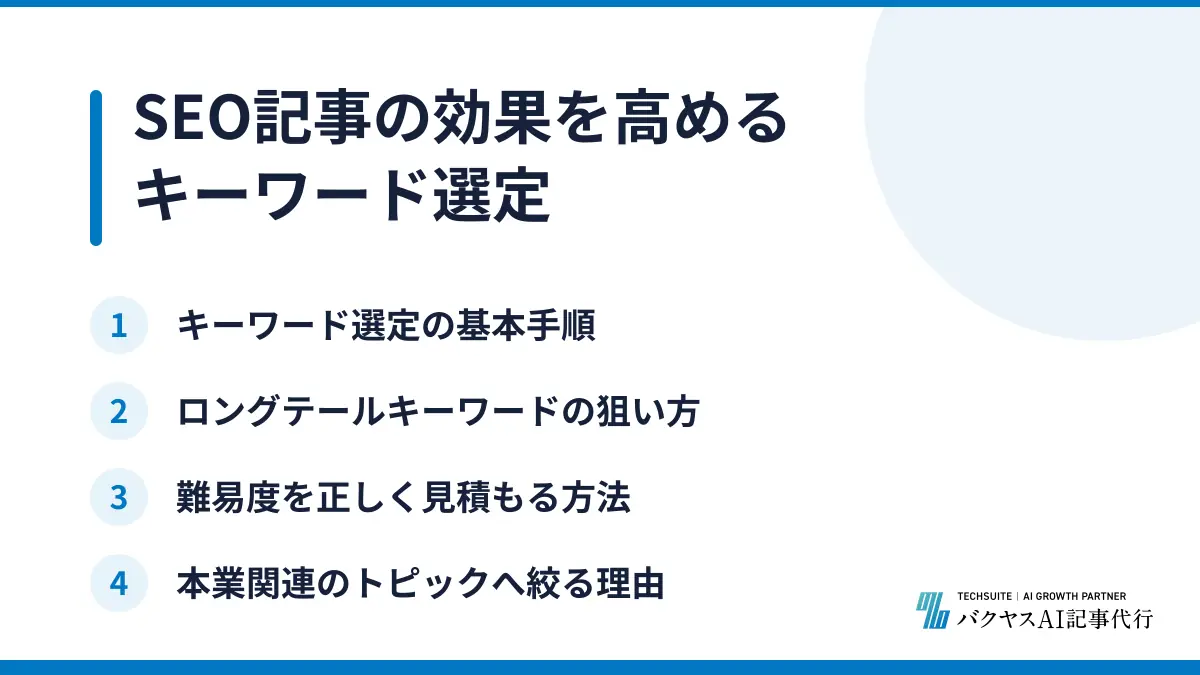 SEO記事の効果を高めるキーワード選定

1 キーワード選定の基本手順

2 ロングテールキーワードの狙い方

3 難易度を正しく見積もる方法

4 本業関連のトピックへ絞る理由

TECHSUITE | AI GROWTH PARTNER
バクヤスAI記事代行